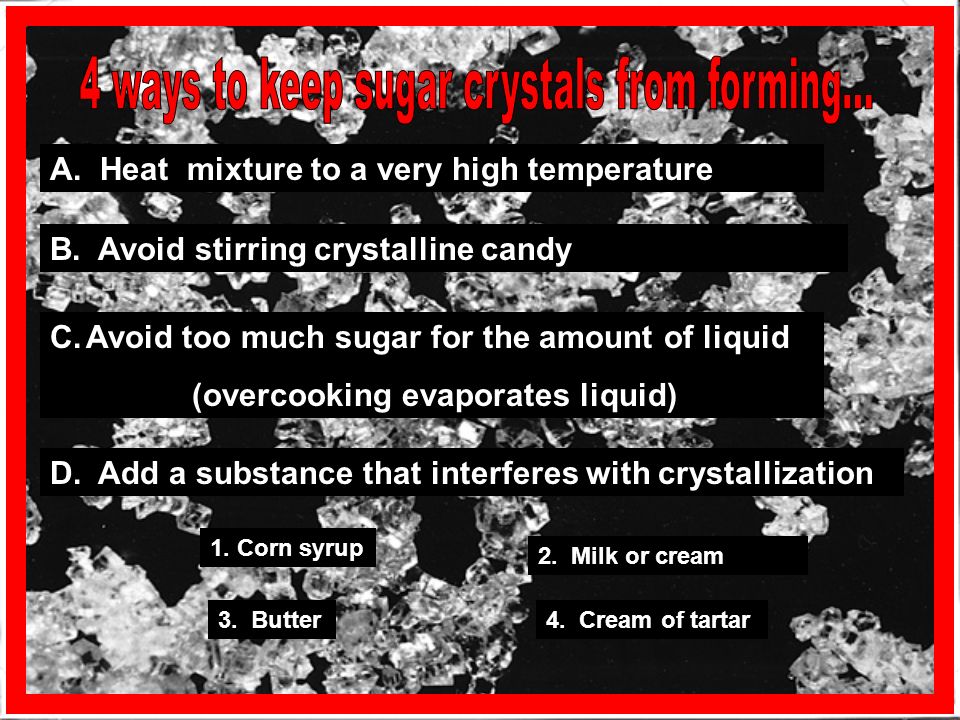 4 ways to keep sugar crystals from forming...

A. Heat mixture to a very high temperature

B. Avoid stirring crystalline candy

C. Avoid too much sugar for the amount of liquid (overcooking evaporates liquid)

D. Add a substance that interferes with crystallization

1. Corn syrup

2. Milk or cream

3. Butter

4. Cream of tartar